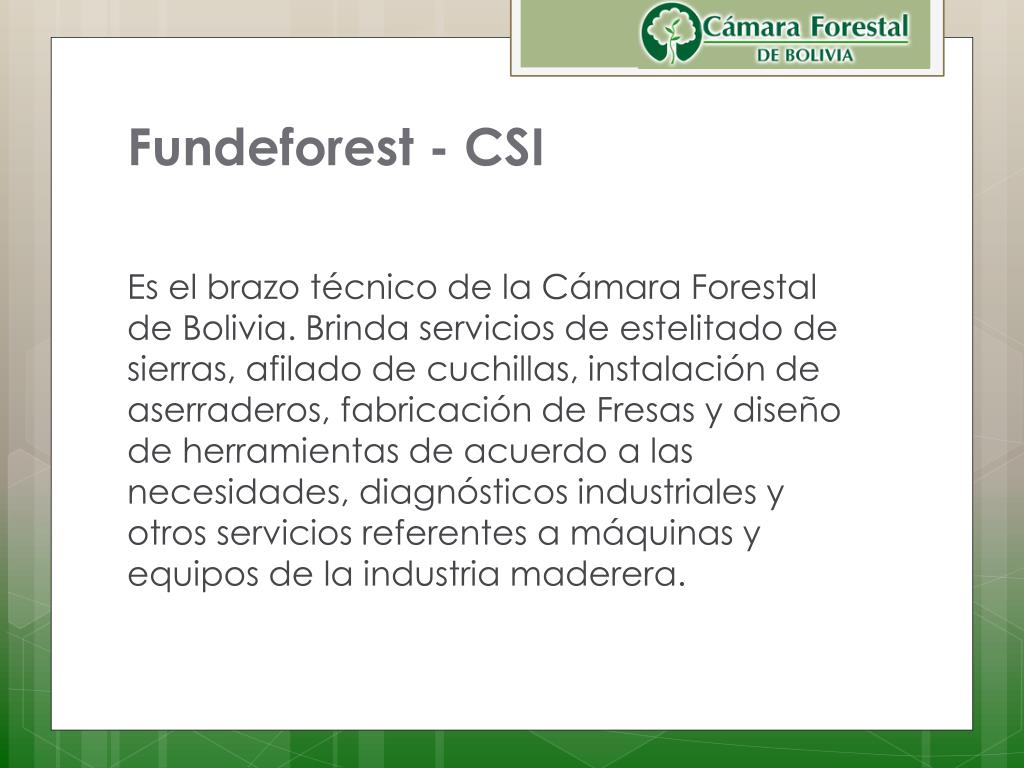 Cámara Forestal
DE BOLIVIA

Fundeforest - CSI

Es el brazo técnico de la Cámara Forestal de Bolivia. Brinda servicios de estelitado de sierras, afilado de cuchillas, instalación de aserraderos, fabricación de Fresas y diseño de herramientas de acuerdo a las necesidades, diagnósticos industriales y otros servicios referentes a máquinas y equipos de la industria maderera.